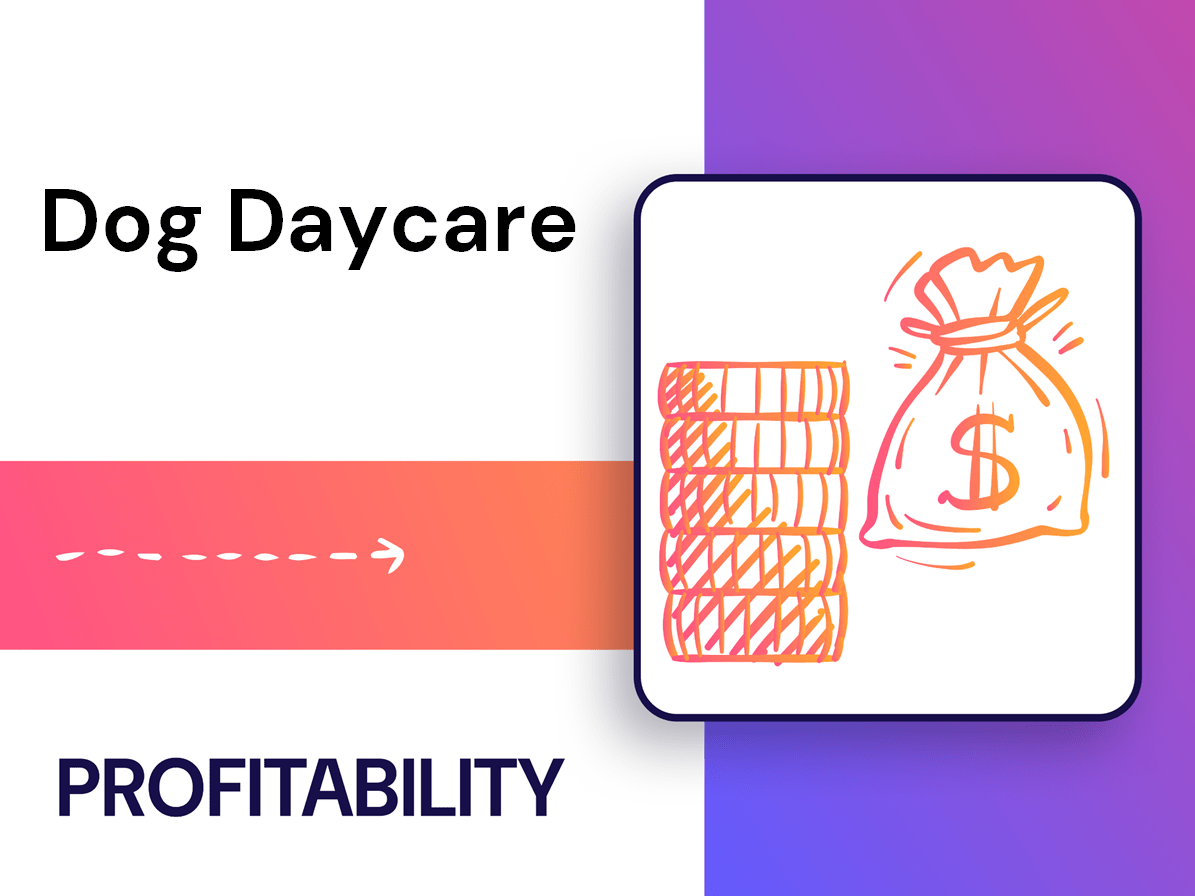 Dog Daycare

$

PROFITABILITY